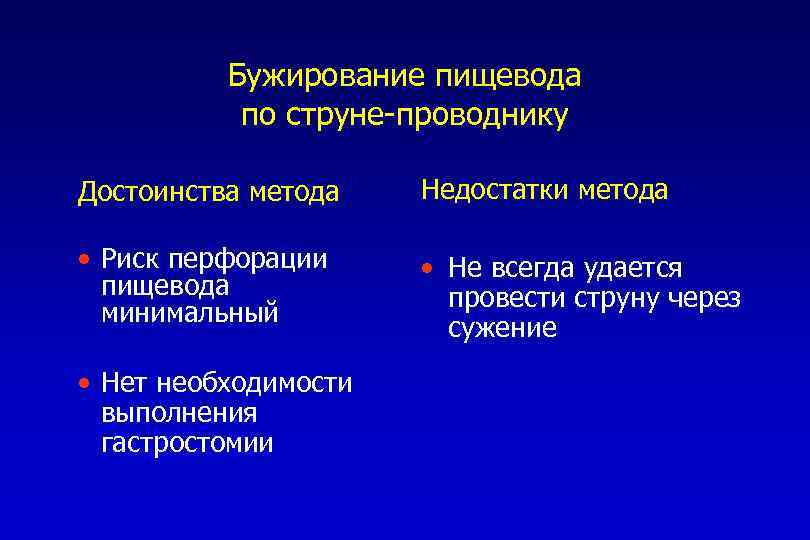 Бужирование пищевода по струне-проводнику

Достоинства метода

• Риск перфорации пищевода минимальный

• Нет необходимости выполнения гастростомии

Недостатки метода

• Не всегда удается провести струну через сужение